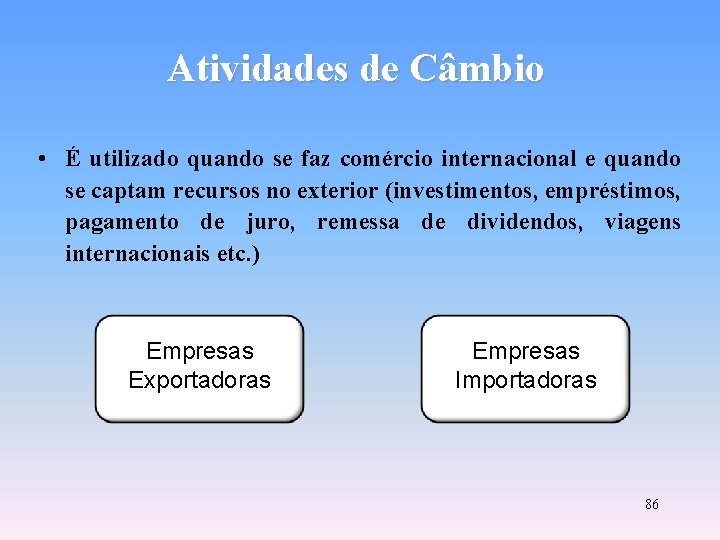 Atividades de Câmbio

• É utilizado quando se faz comércio internacional e quando se captam recursos no exterior (investimentos, empréstimos, pagamento de juro, remessa de dividendos, viagens internacionais etc.)

Empresas Exportadoras

Empresas Importadoras

86